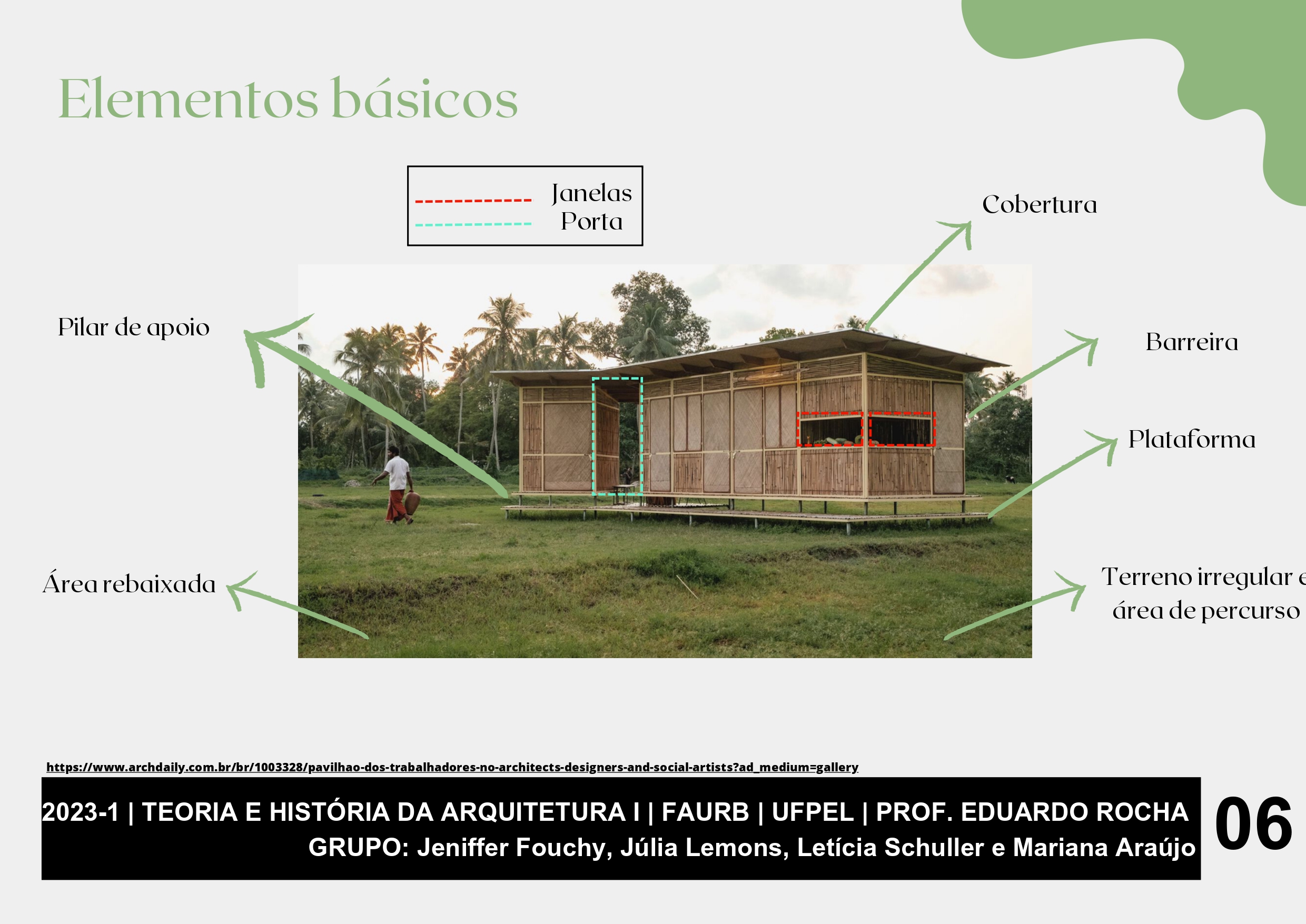 Elementos básicos

Janelas
Porta

Cobertura

Pilar de apoio

Barreira

Plataforma

Área rebaixada

Terreno irregular e
área de percurso

https://www.archdaily.com.br/br/1003328/pavilhao-dos-trabalhadores-no-architects-designers-and-social-artists?ad_medium=gallery

2023-1 | TEORIA E HISTÓRIA DA ARQUITETURA I | FAURB | UFPEL | PROF. EDUARDO ROCHA
GRUPO: Jeniffer Fouchy, Júlia Lemons, Letícia Schuller e Mariana Araújo

06